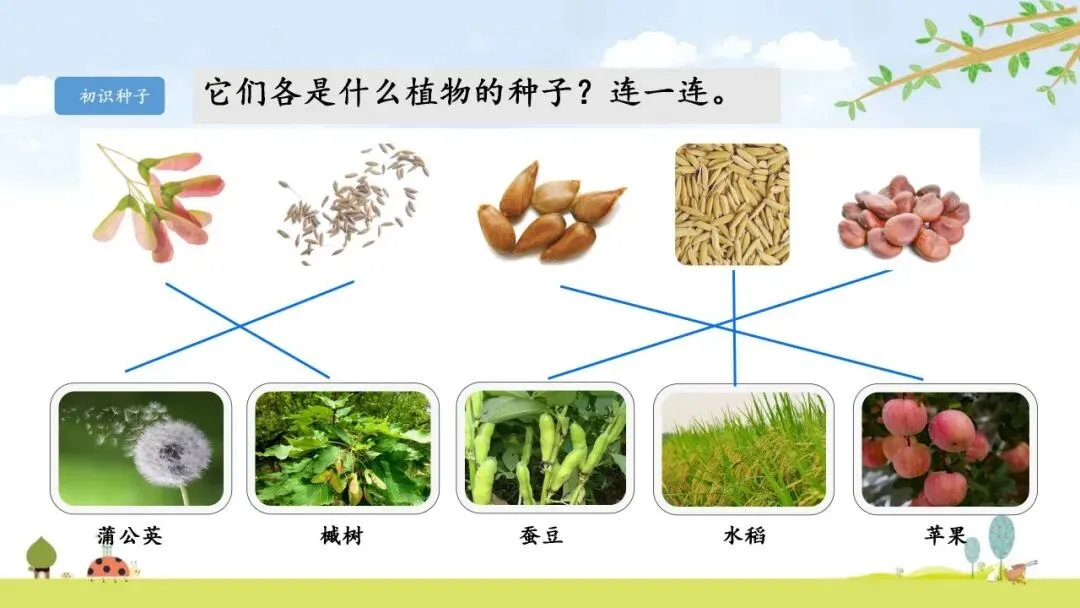 初识种子

它们各是什么植物的种子？连一连。

蒲公英

槭树

蚕豆

水稻

苹果